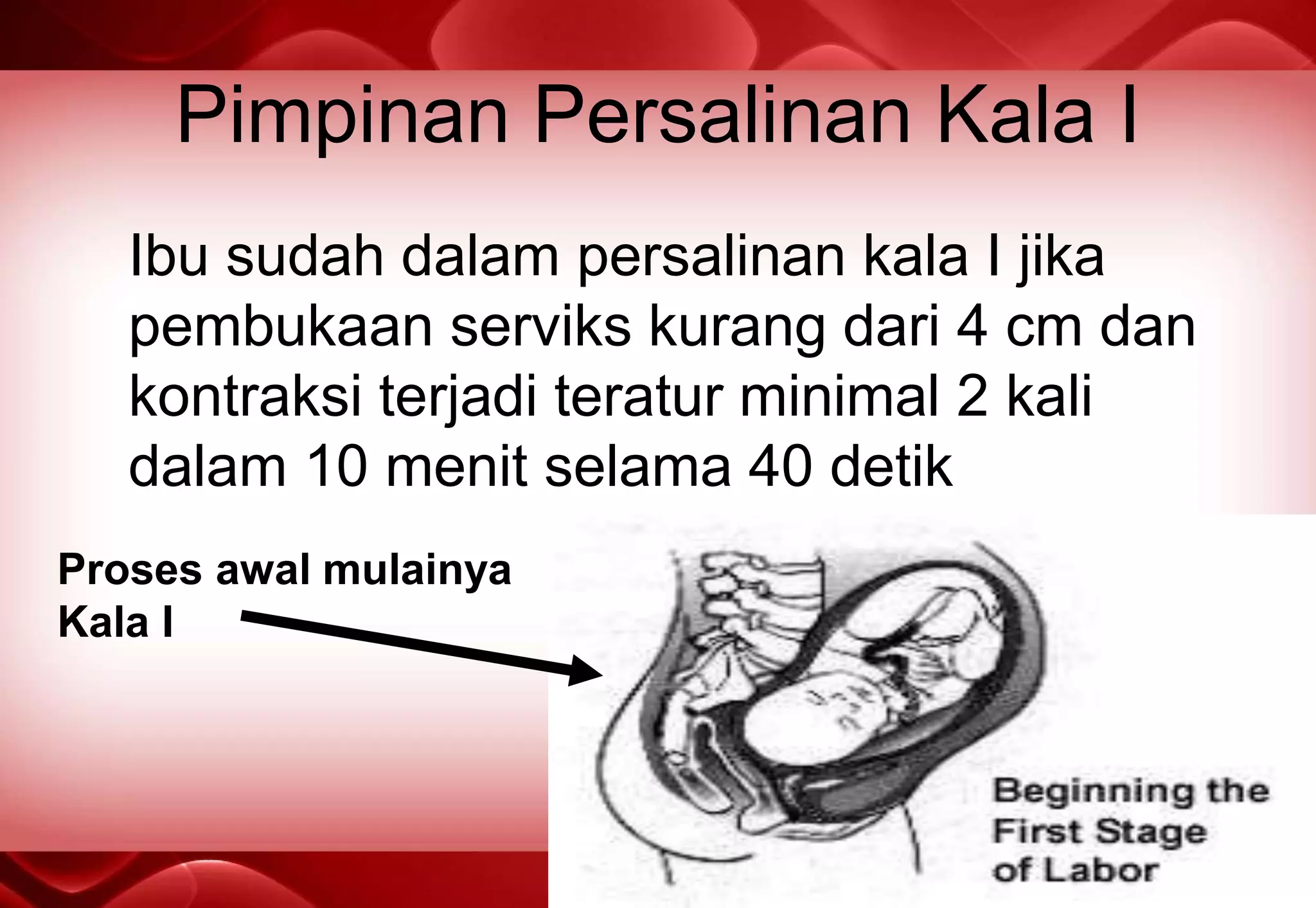 Pimpinan Persalinan Kala I

Ibu sudah dalam persalinan kala I jika pembukaan serviks kurang dari 4 cm dan kontraksi terjadi teratur minimal 2 kali dalam 10 menit selama 40 detik

Proses awal mulainya Kala I

Beginning the First Stage of Labor